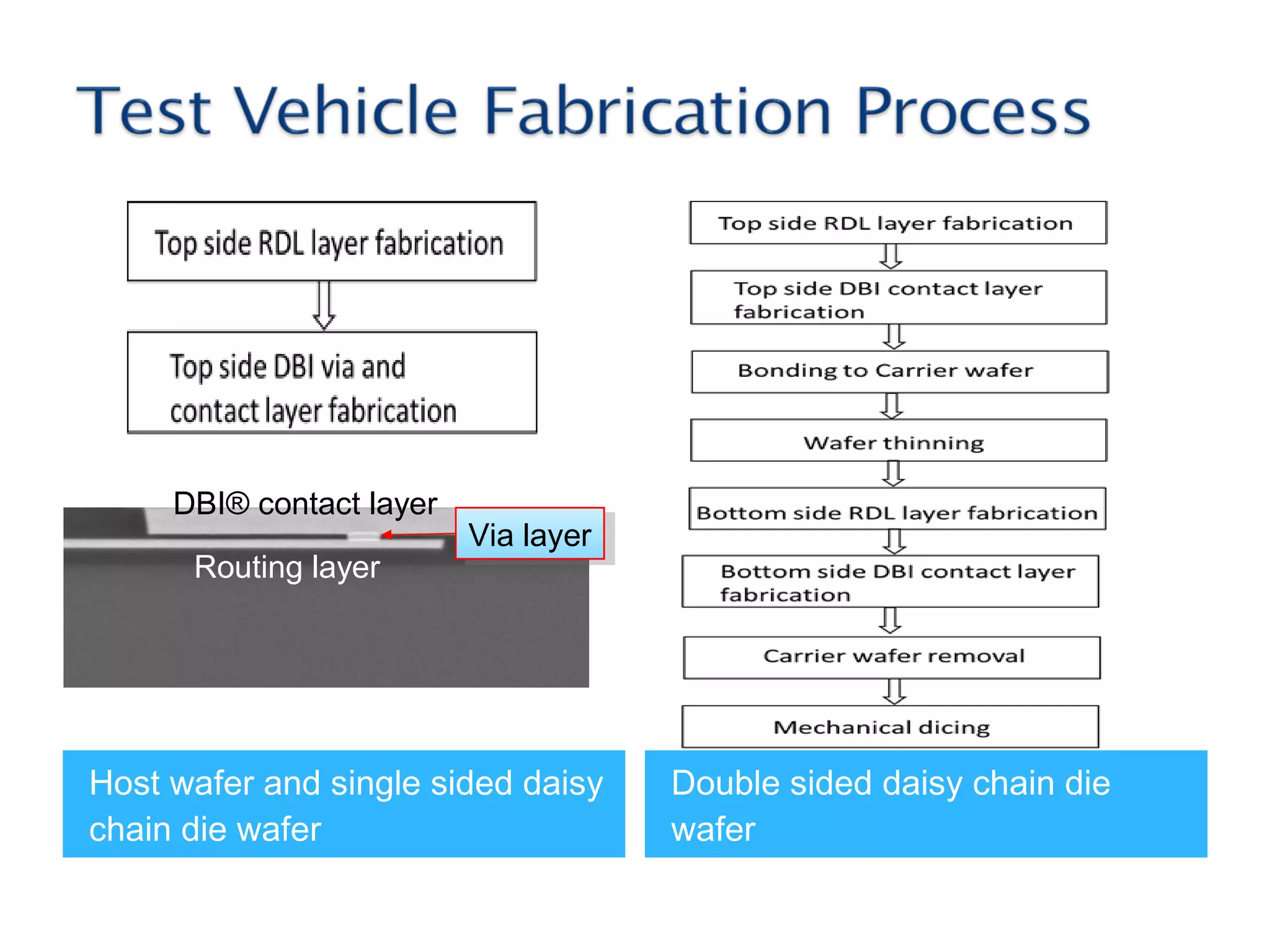 Test Vehicle Fabrication Process

Top side RDL layer fabrication

Top side DBI via and contact layer fabrication

DBI® contact layer

Via layer

Routing layer

Host wafer and single sided daisy chain die wafer

Top side RDL layer fabrication

Top side DBI contact layer fabrication

Bonding to Carrier wafer

Wafer thinning

Bottom side RDL layer fabrication

Bottom side DBI contact layer fabrication

Carrier wafer removal

Mechanical dicing

Double sided daisy chain die wafer